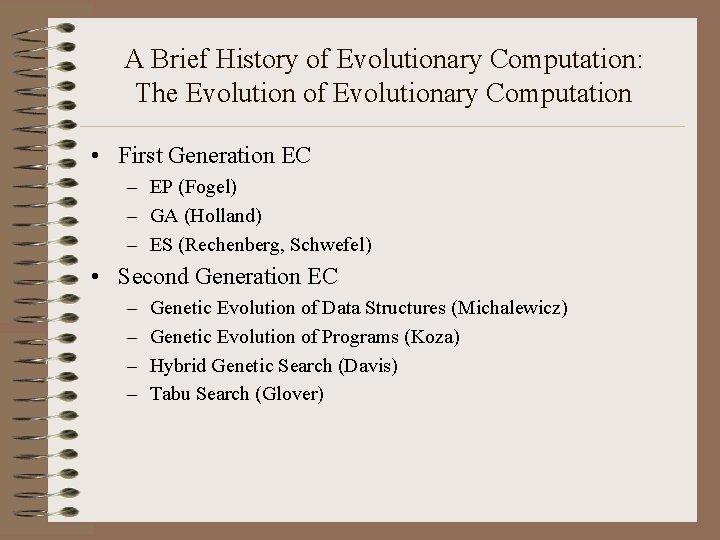 A Brief History of Evolutionary Computation: The Evolution of Evolutionary Computation

• First Generation EC
– EP (Fogel)
– GA (Holland)
– ES (Rechenberg, Schwefel)
• Second Generation EC
– Genetic Evolution of Data Structures (Michalewicz)
– Genetic Evolution of Programs (Koza)
– Hybrid Genetic Search (Davis)
– Tabu Search (Glover)